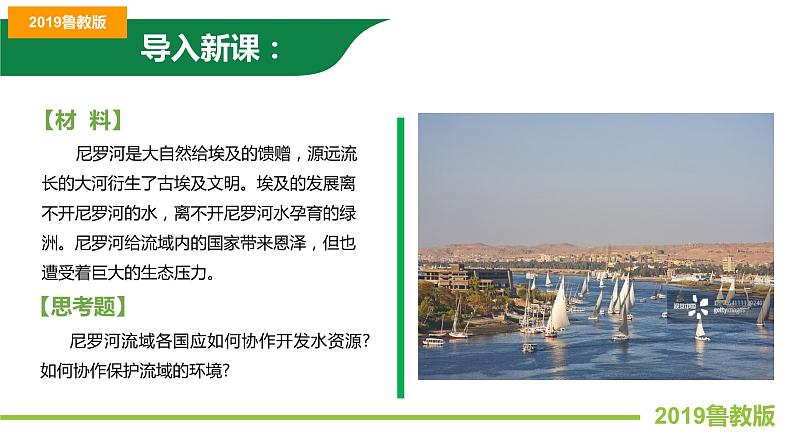 2019鲁教版

导入新课：

【材 料】

尼罗河是大自然给埃及的馈赠，源远流长的大河衍生了古埃及文明。埃及的发展离不开尼罗河的水，离不开尼罗河水孕育的绿洲。尼罗河给流域内的国家带来恩泽，但也遭受着巨大的生态压力。

【思考题】

尼罗河流域各国应如何协作开发水资源？如何协作保护流域的环境？

视觉中国 gettyimages

2019鲁教版